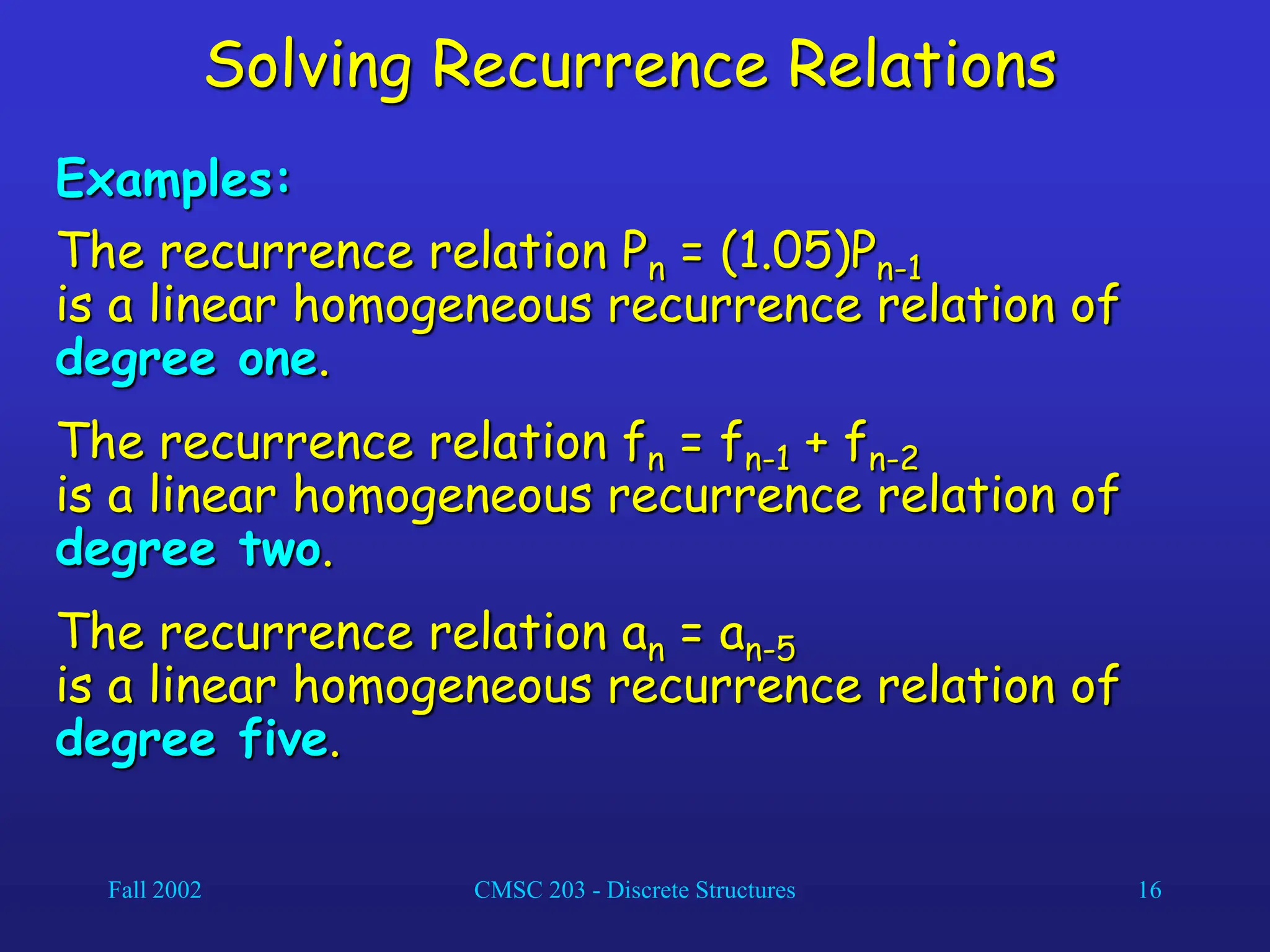 Solving Recurrence Relations

Examples:

The recurrence relation $P_n = (1.05)P_{n-1}$ is a linear homogeneous recurrence relation of degree one.

The recurrence relation $f_n = f_{n-1} + f_{n-2}$ is a linear homogeneous recurrence relation of degree two.

The recurrence relation $a_n = a_{n-5}$ is a linear homogeneous recurrence relation of degree five.

Fall 2002

CMSC 203 - Discrete Structures

16